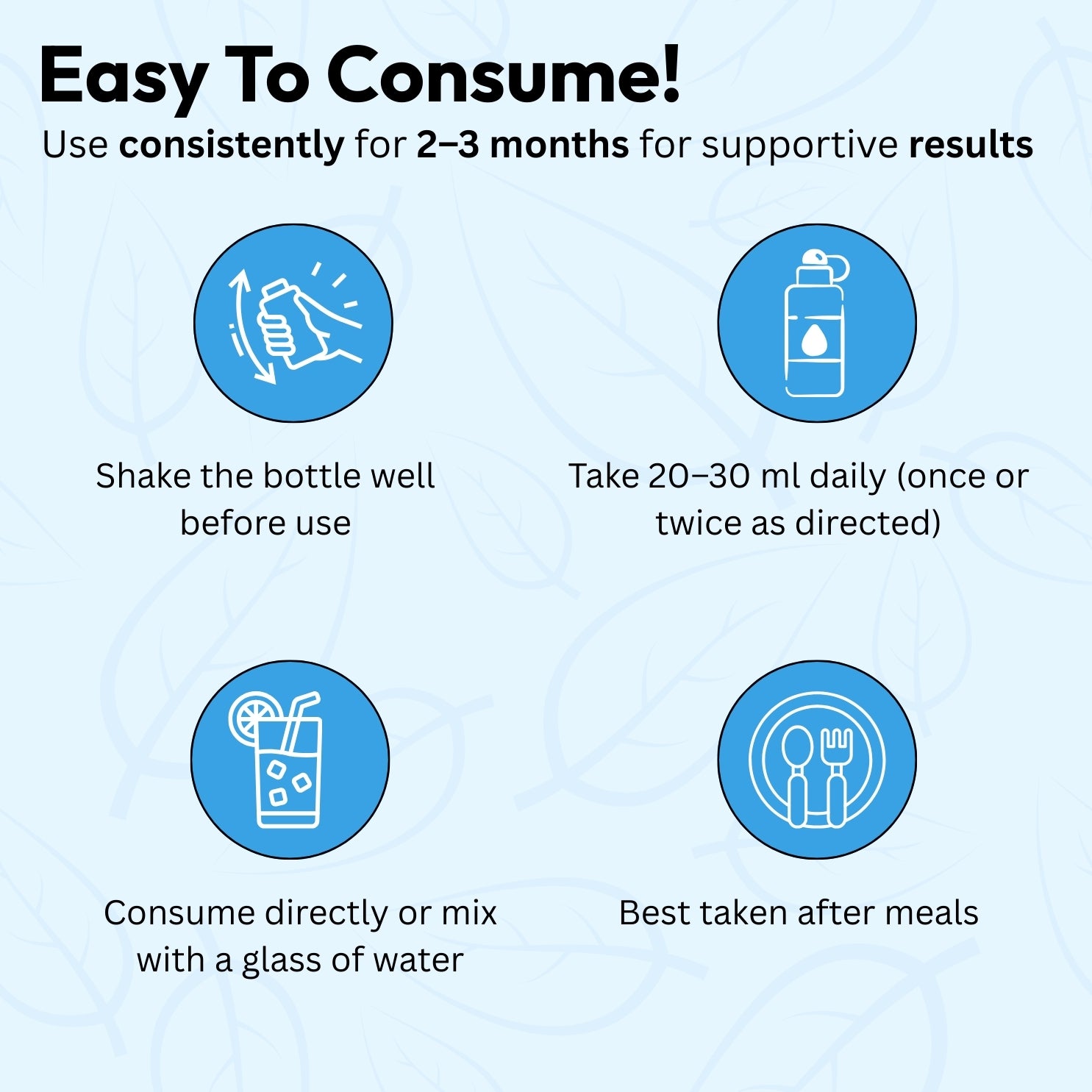 Easy To Consume!

Use consistently for 2–3 months for supportive results

Shake the bottle well before use

Take 20–30 ml daily (once or twice as directed)

Consume directly or mix with a glass of water

Best taken after meals